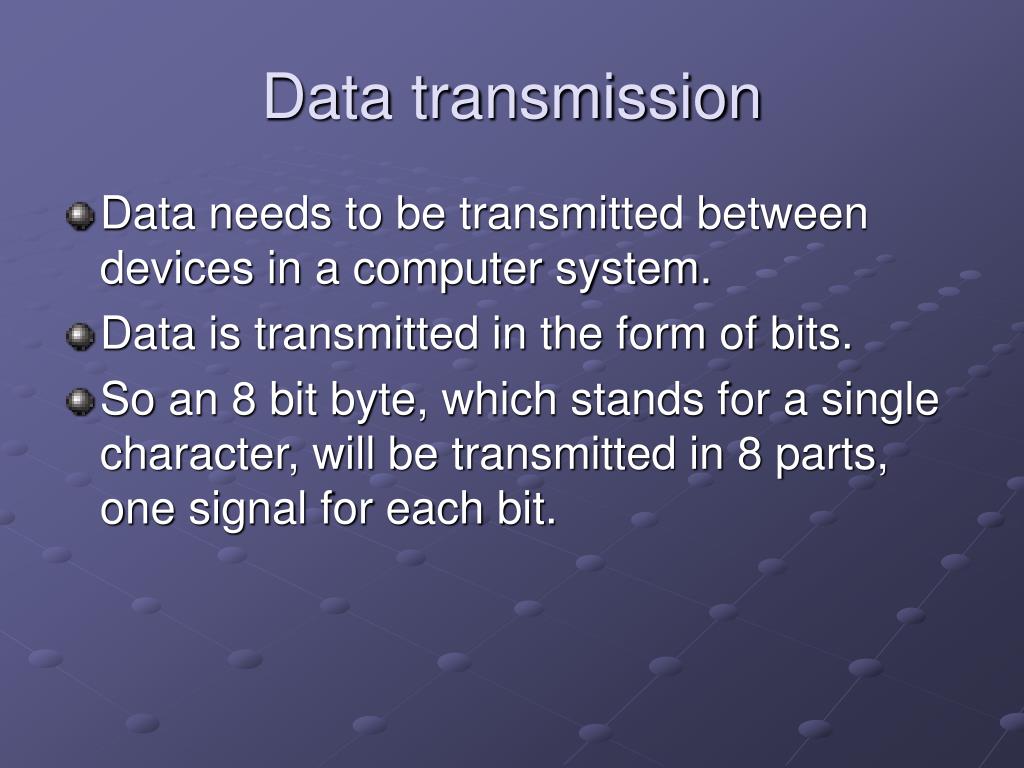 Data transmission

Data needs to be transmitted between devices in a computer system.

Data is transmitted in the form of bits.

So an 8 bit byte, which stands for a single character, will be transmitted in 8 parts, one signal for each bit.